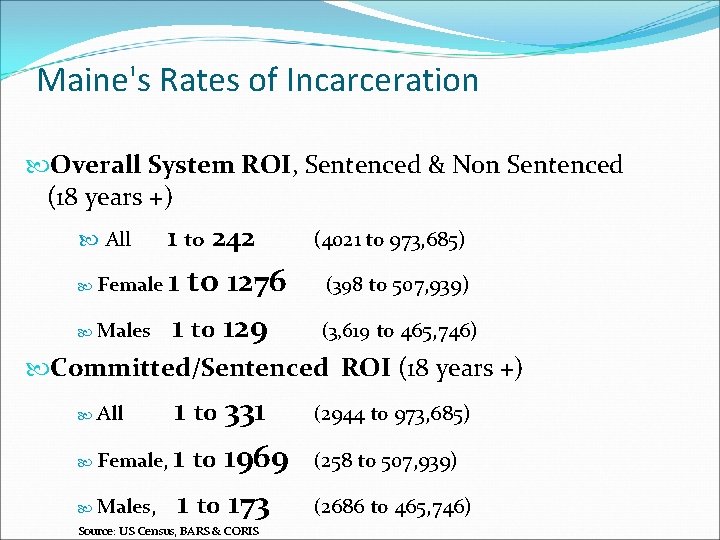 Maine's Rates of Incarceration

Overall System ROI, Sentenced & Non Sentenced (18 years +)

All 1 to 242 (4021 to 973,685)

Female 1 to 1276 (398 to 507,939)

Males 1 to 129 (3,619 to 465,746)

Committed/Sentenced ROI (18 years +)

All 1 to 331 (2944 to 973,685)

Female, 1 to 1969 (258 to 507,939)

Males, 1 to 173 (2686 to 465,746)

Source: US Census, BARS & CORIS